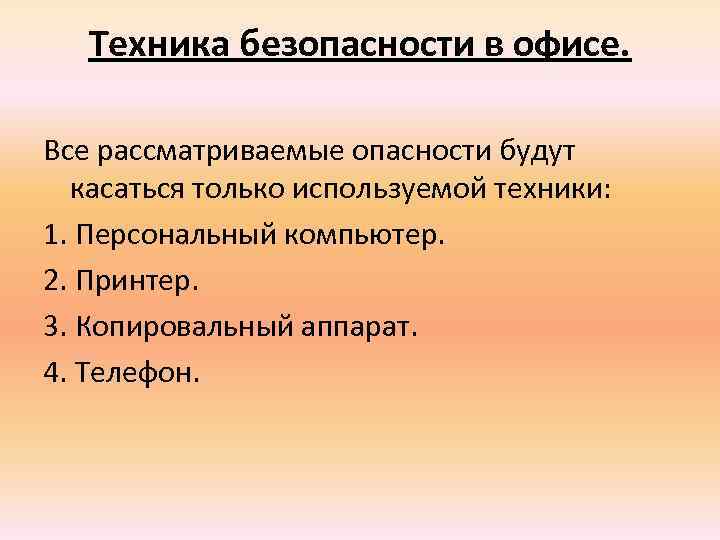 Техника безопасности в офисе.

Все рассматриваемые опасности будут касаться только используемой техники:

1. Персональный компьютер.

2. Принтер.

3. Копировальный аппарат.

4. Телефон.